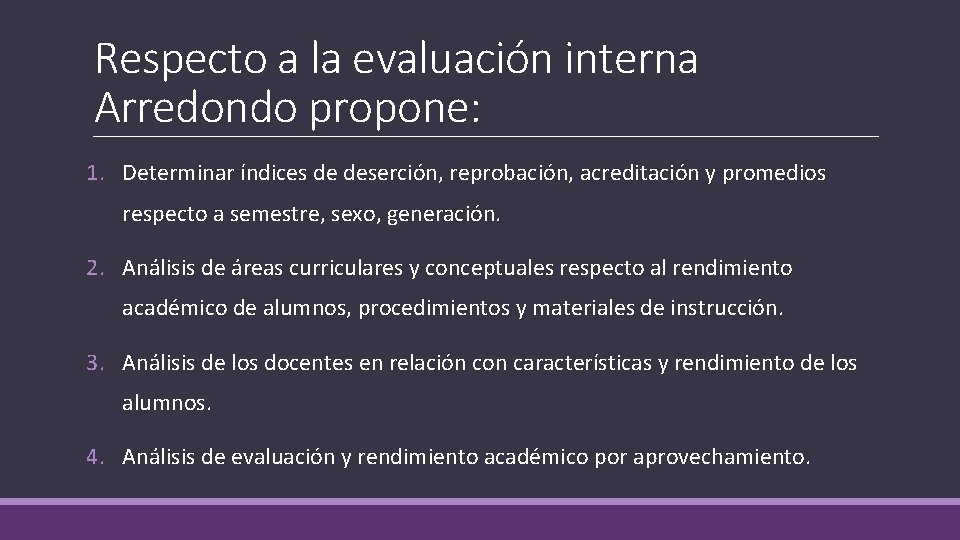 Respecto a la evaluación interna Arredondo propone:

1. Determinar índices de deserción, reprobación, acreditación y promedios respecto a semestre, sexo, generación.

2. Análisis de áreas curriculares y conceptuales respecto al rendimiento académico de alumnos, procedimientos y materiales de instrucción.

3. Análisis de los docentes en relación con características y rendimiento de los alumnos.

4. Análisis de evaluación y rendimiento académico por aprovechamiento.